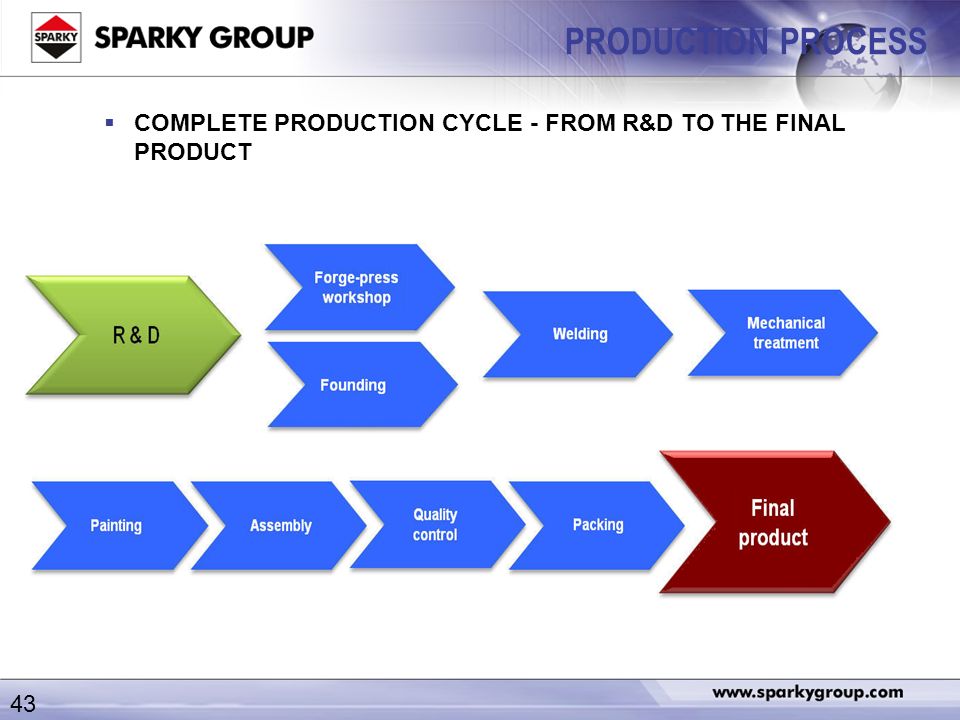 SPARKY

SPARKY GROUP

PRODUCTION PROCESS

▪ COMPLETE PRODUCTION CYCLE - FROM R&D TO THE FINAL PRODUCT

R & D

Forge-press workshop

Founding

Welding

Mechanical treatment

Painting

Assembly

Quality control

Packing

Final product

43

www.sparkygroup.com